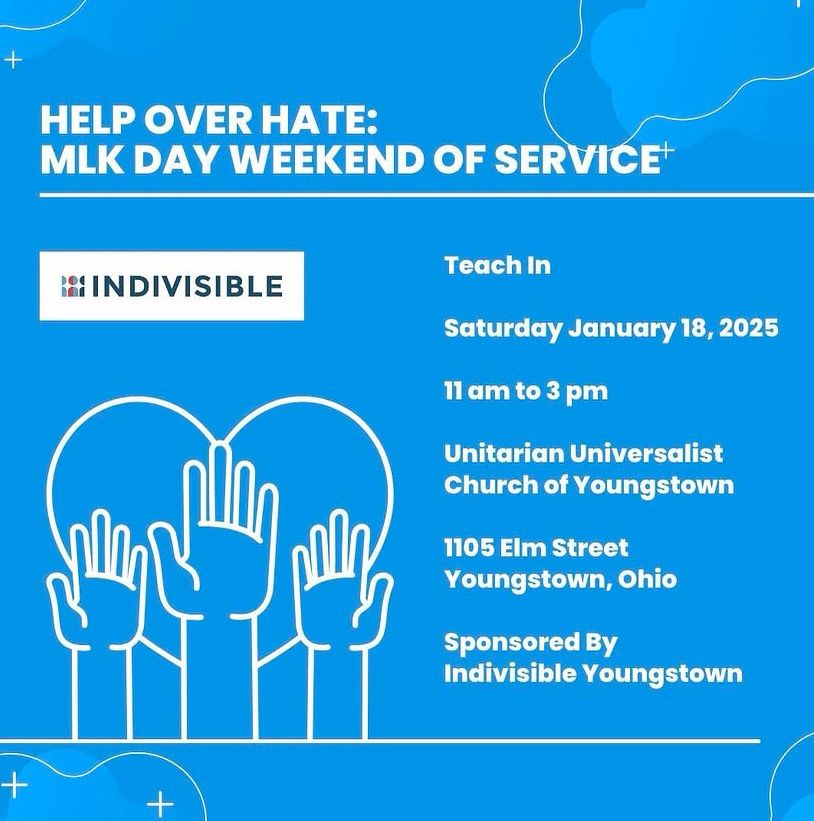 HELP OVER HATE:
MLK DAY WEEKEND OF SERVICE

INDIVISIBLE

Teach In

Saturday January 18, 2025

11 am to 3 pm

Unitarian Universalist Church of Youngstown

1105 Elm Street
Youngstown, Ohio

Sponsored By
Indivisible Youngstown